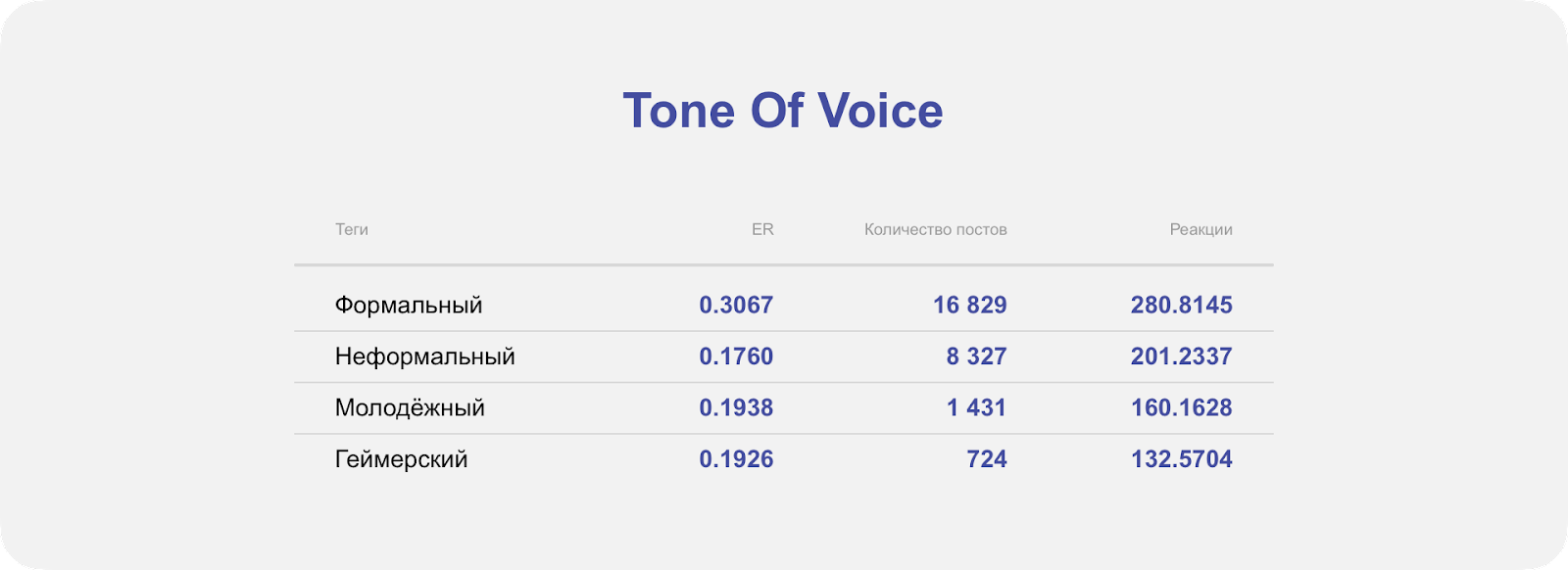 Tone Of Voice

| Теги | ER | Количество постов | Реакции |
|---|---|---|---|
| Формальный | 0.3067 | 16 829 | 280.8145 |
| Неформальный | 0.1760 | 8 327 | 201.2337 |
| Молодёжный | 0.1938 | 1 431 | 160.1628 |
| Геймерский | 0.1926 | 724 | 132.5704 |